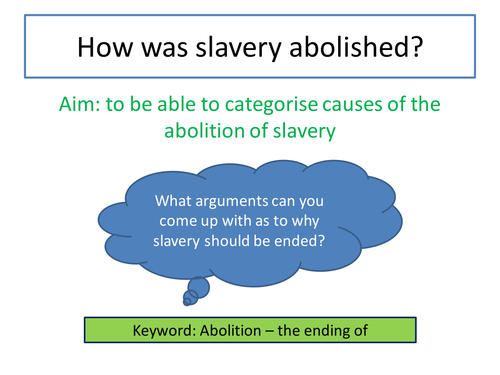 How was slavery abolished?

Aim: to be able to categorise causes of the abolition of slavery

What arguments can you come up with as to why slavery should be ended?

Keyword: Abolition – the ending of